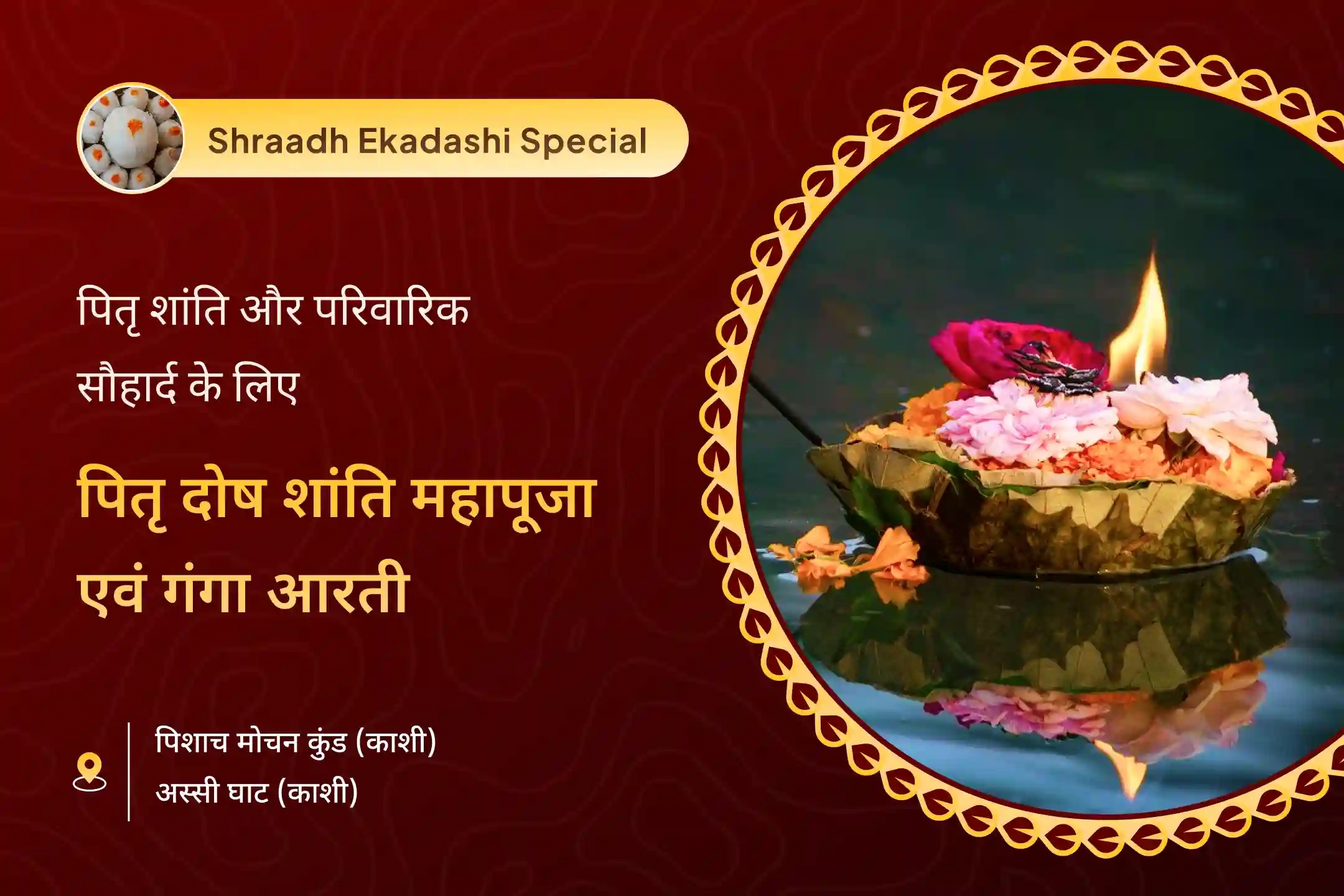 Shraadh Ekadashi Special

पितृ शांति और परिवारिक सौहार्द के लिए

पितृ दोष शांति महापूजा एवं गंगा आरती

पिशाच मोचन कुंड (काशी)
अस्सी घाट (काशी)